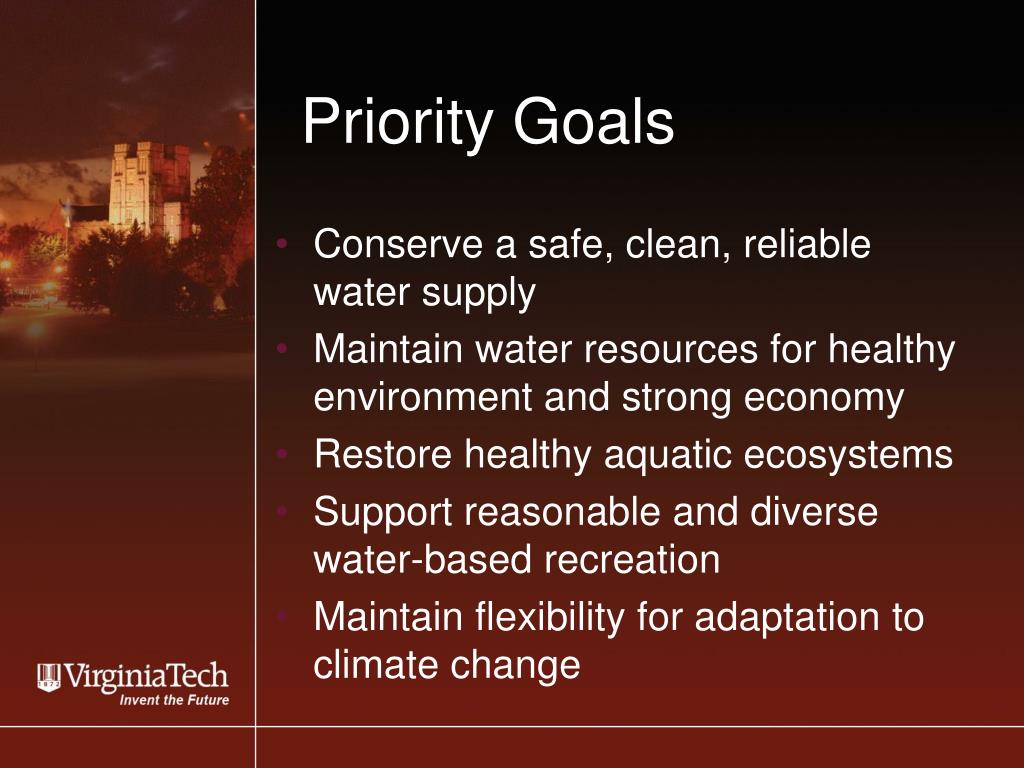 Priority Goals

• Conserve a safe, clean, reliable water supply
• Maintain water resources for healthy environment and strong economy
• Restore healthy aquatic ecosystems
• Support reasonable and diverse water-based recreation
• Maintain flexibility for adaptation to climate change

VirginiaTech
Invent the Future